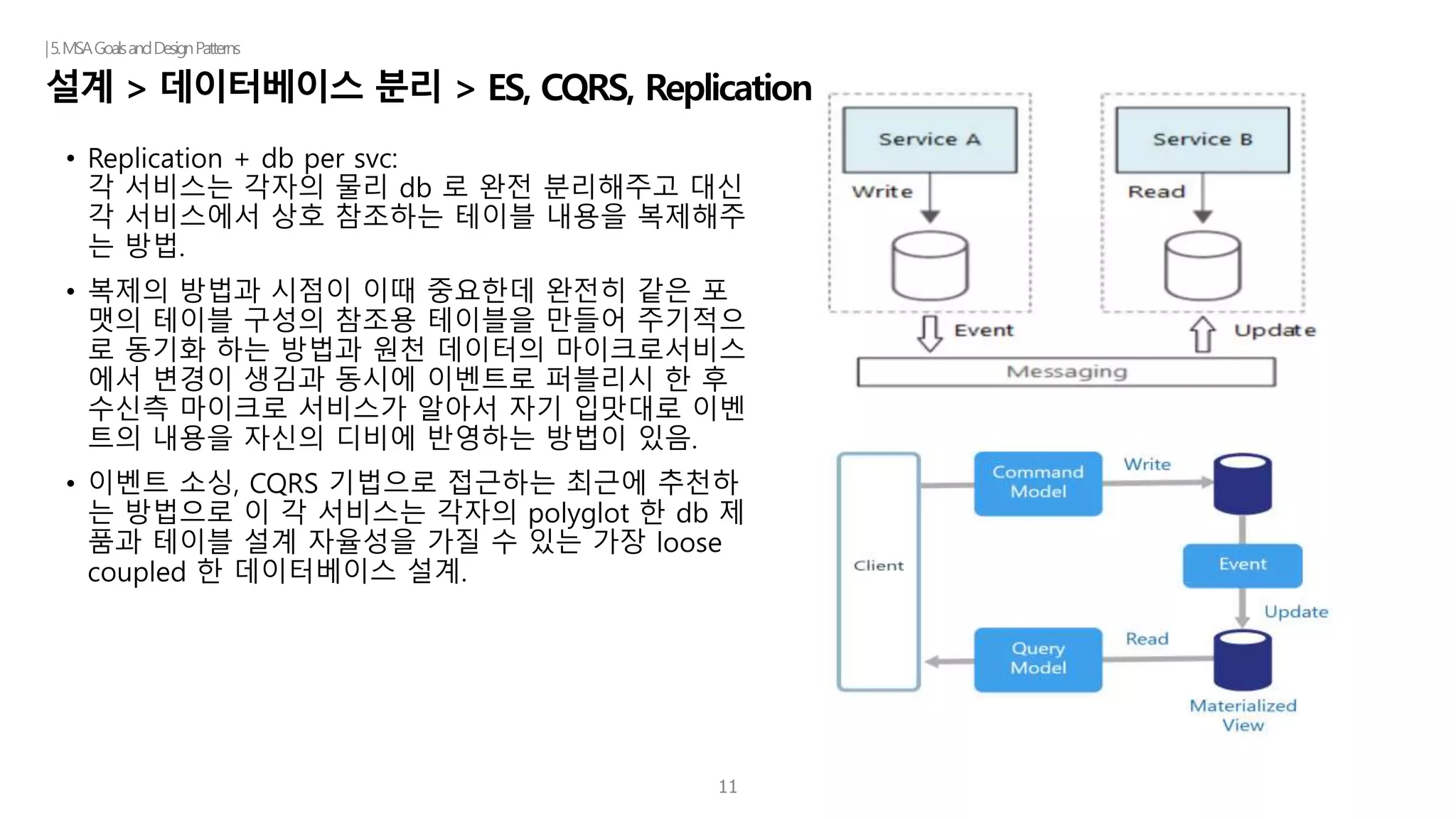 | 5. MSA Goals and Design Patterns

설계 > 데이터베이스 분리 > ES, CQRS, Replication

• Replication + db per svc:
각 서비스는 각자의 물리 db 로 완전 분리해주고 대신 각 서비스에서 상호 참조하는 테이블 내용을 복제해주는 방법.

• 복제의 방법과 시점이 이때 중요한데 완전히 같은 포맷의 테이블 구성의 참조용 테이블을 만들어 주기적으로 동기화 하는 방법과 원천 데이터의 마이크로서비스에서 변경이 생김과 동시에 이벤트로 퍼블리시 한 후 수신측 마이크로 서비스가 알아서 자기 입맛대로 이벤트의 내용을 자신의 디비에 반영하는 방법이 있음.

• 이벤트 소싱, CQRS 기법으로 접근하는 최근에 추천하는 방법으로 이 각 서비스는 각자의 polyglot 한 db 제품과 테이블 설계 자율성을 가질 수 있는 가장 loose coupled 한 데이터베이스 설계.

Service A
Write
Service B
Read
Event
Update
Messaging

Client
Command Model
Write
Event
Update
Query Model
Read
Materialized View

11